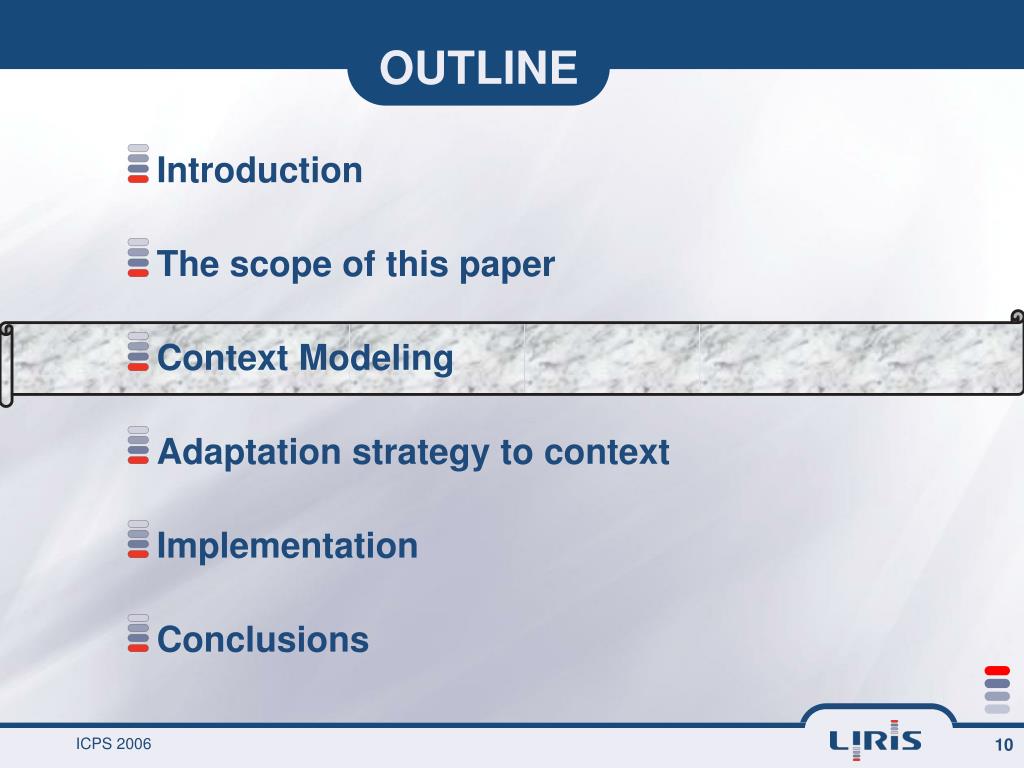 OUTLINE

Introduction

The scope of this paper

Context Modeling

Adaptation strategy to context

Implementation

Conclusions

ICPS 2006

LIRIS

10